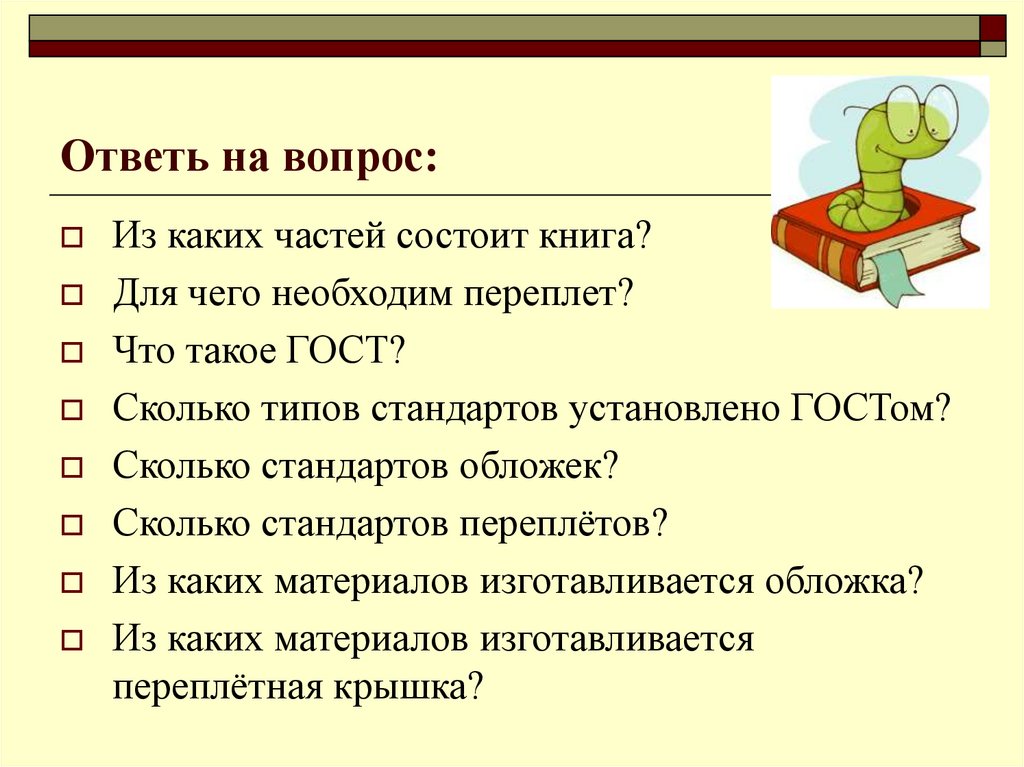 Ответь на вопрос:

Из каких частей состоит книга?

Для чего необходим переплет?

Что такое ГОСТ?

Сколько типов стандартов установлено ГОСТом?

Сколько стандартов обложек?

Сколько стандартов переплётов?

Из каких материалов изготавливается обложка?

Из каких материалов изготавливается переплётная крышка?